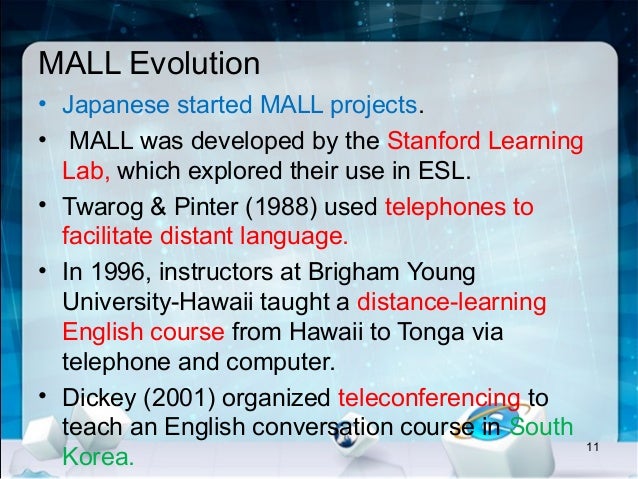 MALL Evolution

• Japanese started MALL projects.

• MALL was developed by the Stanford Learning Lab, which explored their use in ESL.

• Twarog & Pinter (1988) used telephones to facilitate distant language.

• In 1996, instructors at Brigham Young University-Hawaii taught a distance-learning English course from Hawaii to Tonga via telephone and computer.

• Dickey (2001) organized teleconferencing to teach an English conversation course in South Korea.

11